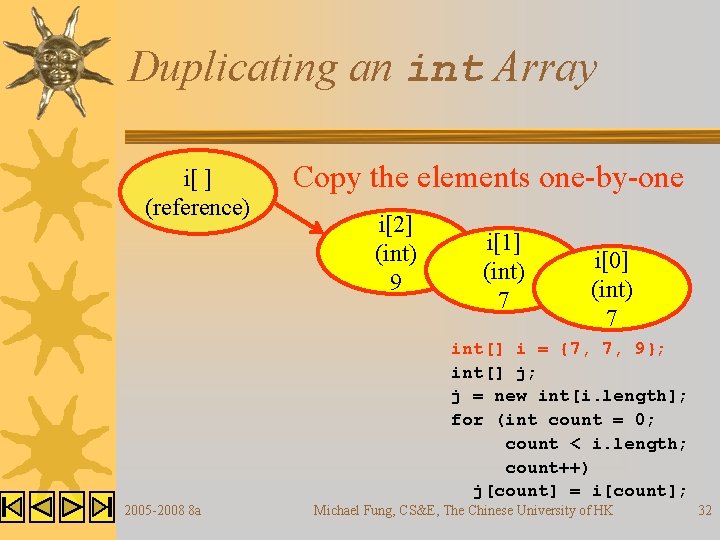 Duplicating an int Array

i[ ]
(reference)

Copy the elements one-by-one

i[2]
(int)
9

i[1]
(int)
7

i[0]
(int)
7

int[] i = {7, 7, 9};
int[] j;
j = new int[i.length];
for (int count = 0;
count < i.length;
count++)
j[count] = i[count];

2005-2008 8a

Michael Fung, CS&E, The Chinese University of HK

32